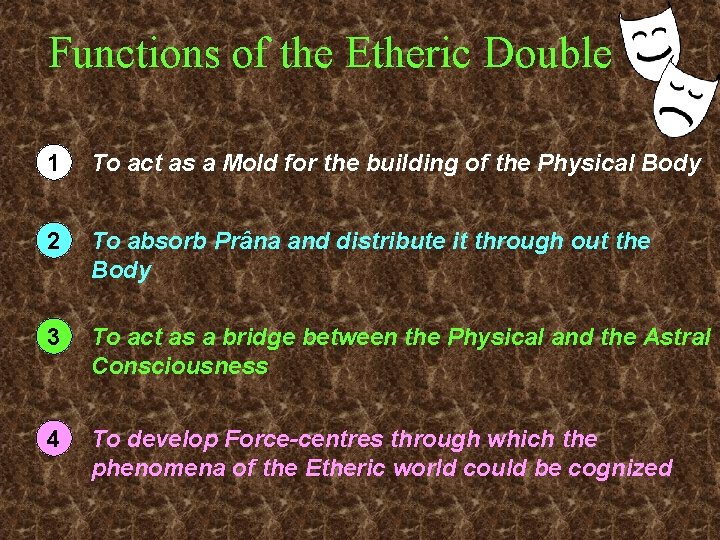 Functions of the Etheric Double

1 To act as a Mold for the building of the Physical Body

2 To absorb Prâna and distribute it through out the Body

3 To act as a bridge between the Physical and the Astral Consciousness

4 To develop Force-centres through which the phenomena of the Etheric world could be cognized